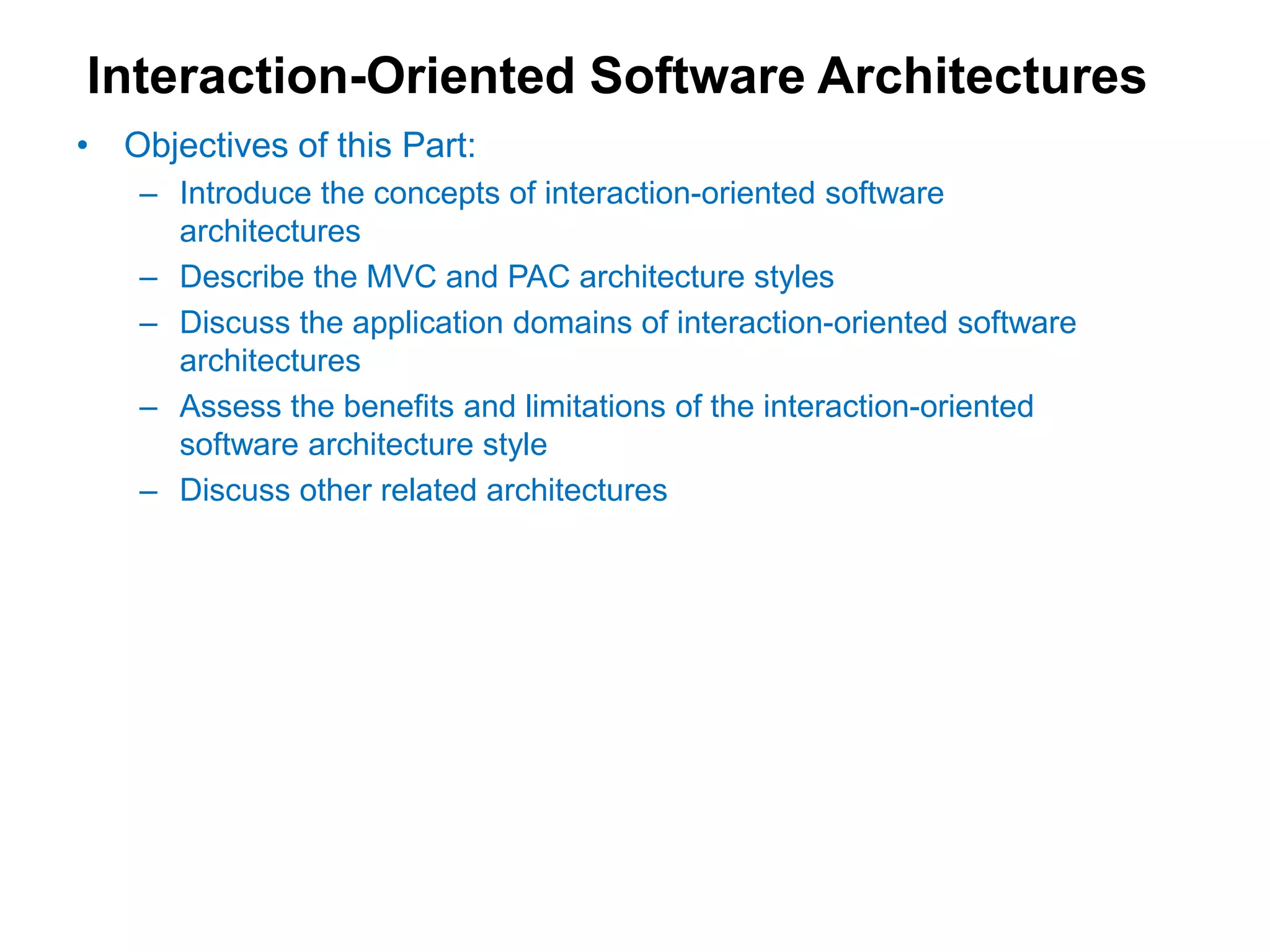 Interaction-Oriented Software Architectures

• Objectives of this Part:
  – Introduce the concepts of interaction-oriented software architectures
  – Describe the MVC and PAC architecture styles
  – Discuss the application domains of interaction-oriented software architectures
  – Assess the benefits and limitations of the interaction-oriented software architecture style
  – Discuss other related architectures